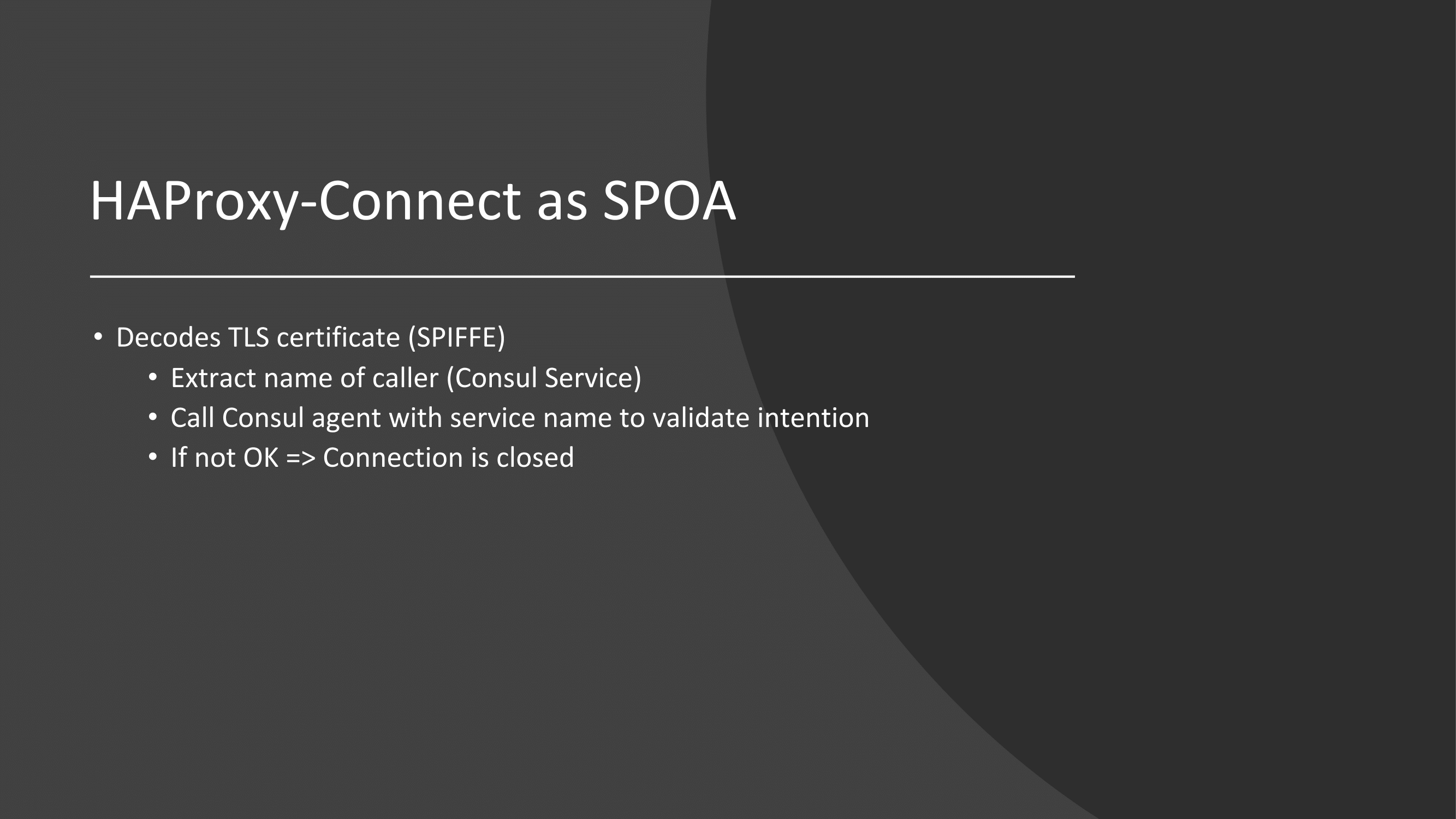 HAProxy-Connect as SPOA

• Decodes TLS certificate (SPIFFE)
  • Extract name of caller (Consul Service)
  • Call Consul agent with service name to validate intention
  • If not OK => Connection is closed